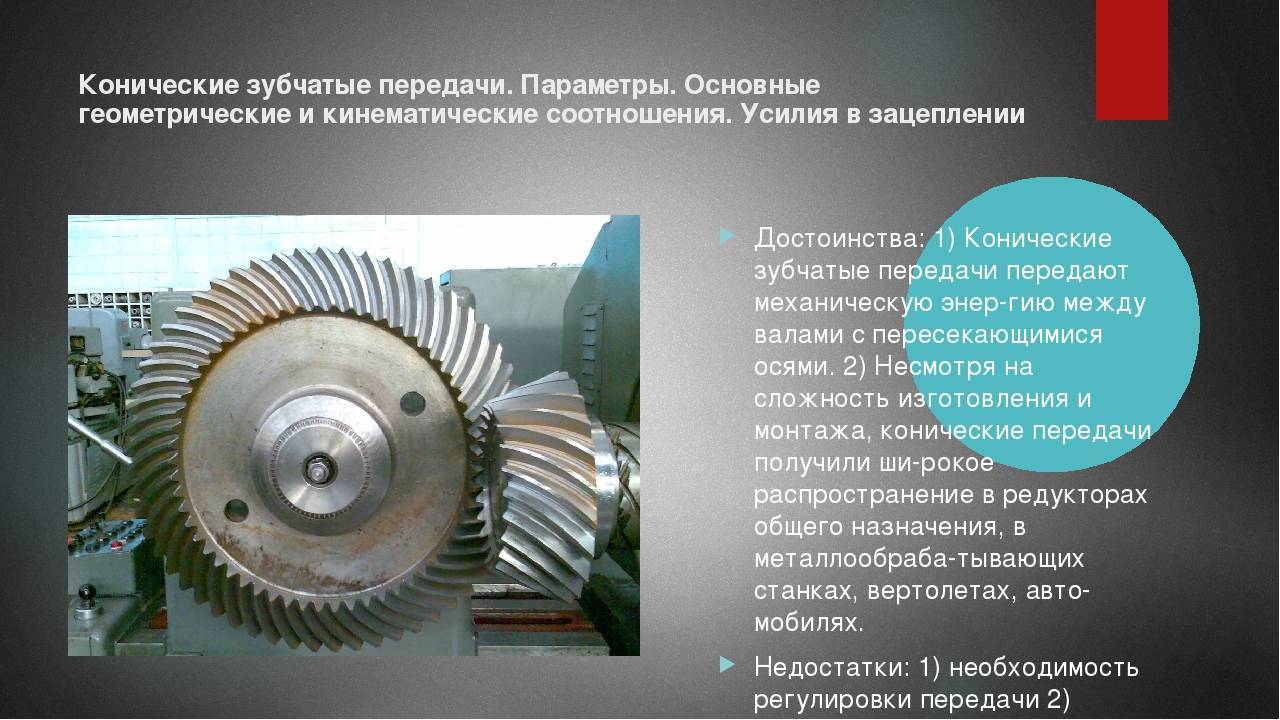 Конические зубчатые передачи. Параметры. Основные геометрические и кинематические соотношения. Усилия в зацеплении

Достоинства: 1) Конические зубчатые передачи передают механическую энер-гию между валами с пересекающимися осями. 2) Несмотря на сложность изготовления и монтажа, конические передачи получили ши-рокое распространение в редукторах общего назначения, в металлообраба-тывающих станках, вертолетах, авто-мобилях.

Недостатки: 1) необходимость регулировки передачи 2)